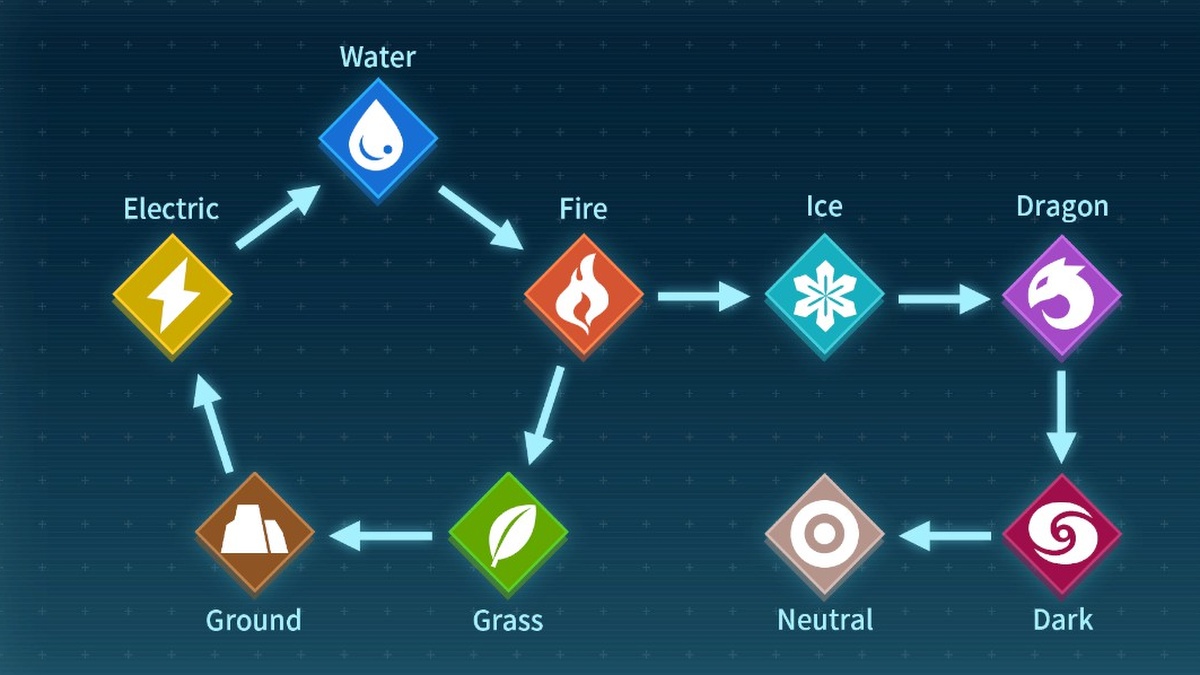 Water

Electric

Fire

Ice

Dragon

Ground

Grass

Neutral

Dark